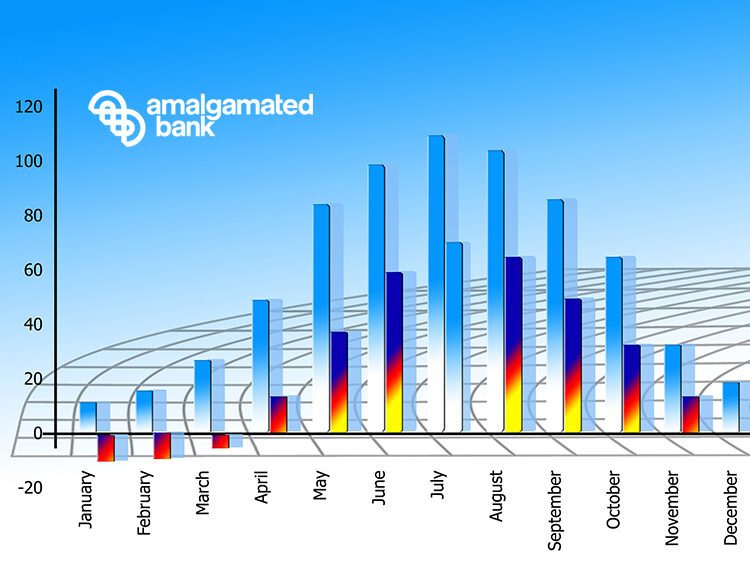 amalgamated bank

120
100
80
60
40
20
0
-20

January
February
March
April
May
June
July
August
September
October
November
December